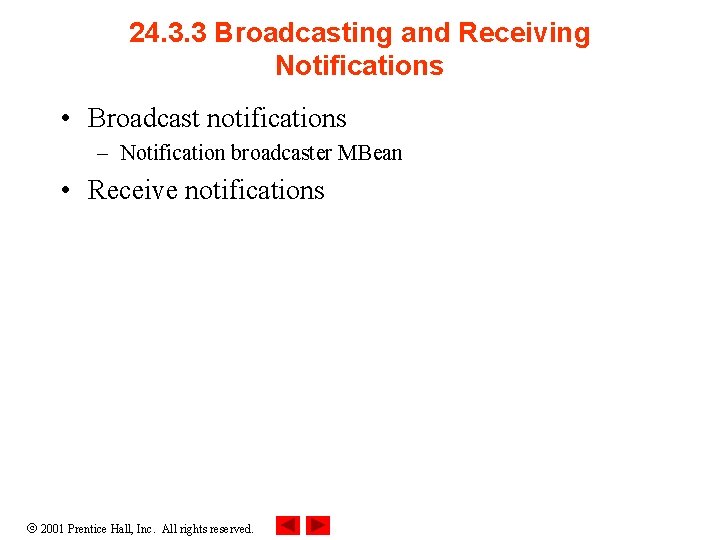 24.3.3 Broadcasting and Receiving Notifications

• Broadcast notifications
 – Notification broadcaster MBean
• Receive notifications

© 2001 Prentice Hall, Inc. All rights reserved.